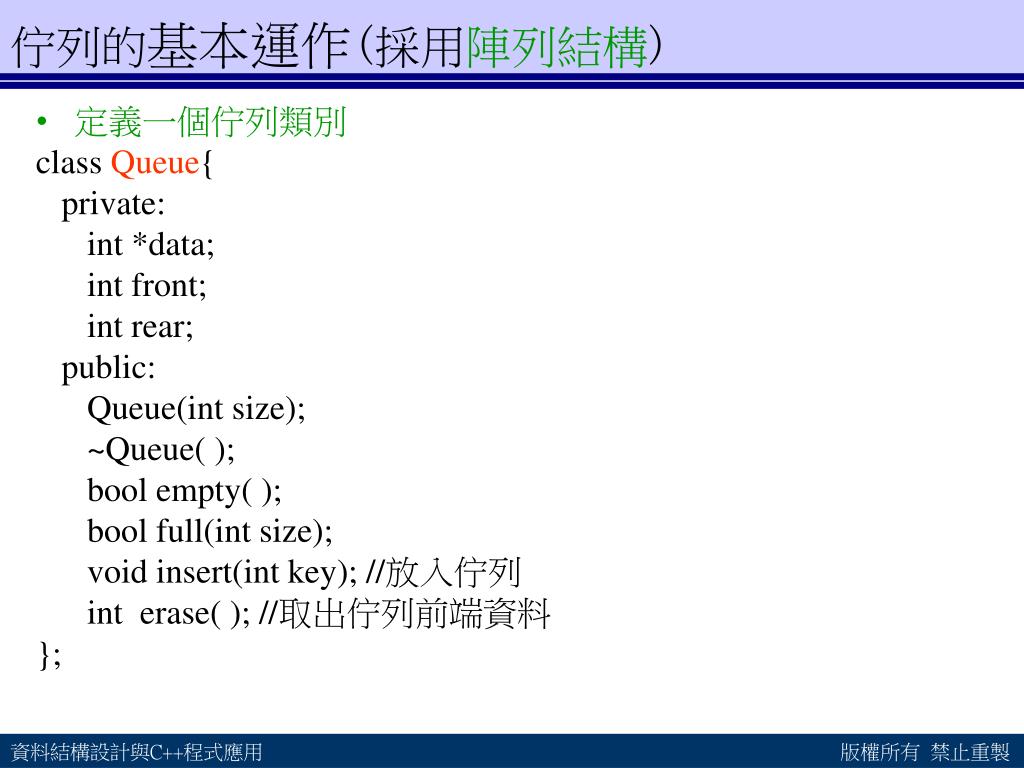 佇列的基本運作(採用陣列結構)

• 定義一個佇列類別

class Queue{
private:
int *data;
int front;
int rear;
public:
Queue(int size);
~Queue( );
bool empty( );
bool full(int size);
void insert(int key); //放入佇列
int erase( ); //取出佇列前端資料
};

資料結構設計與C++程式應用

版權所有 禁止重製